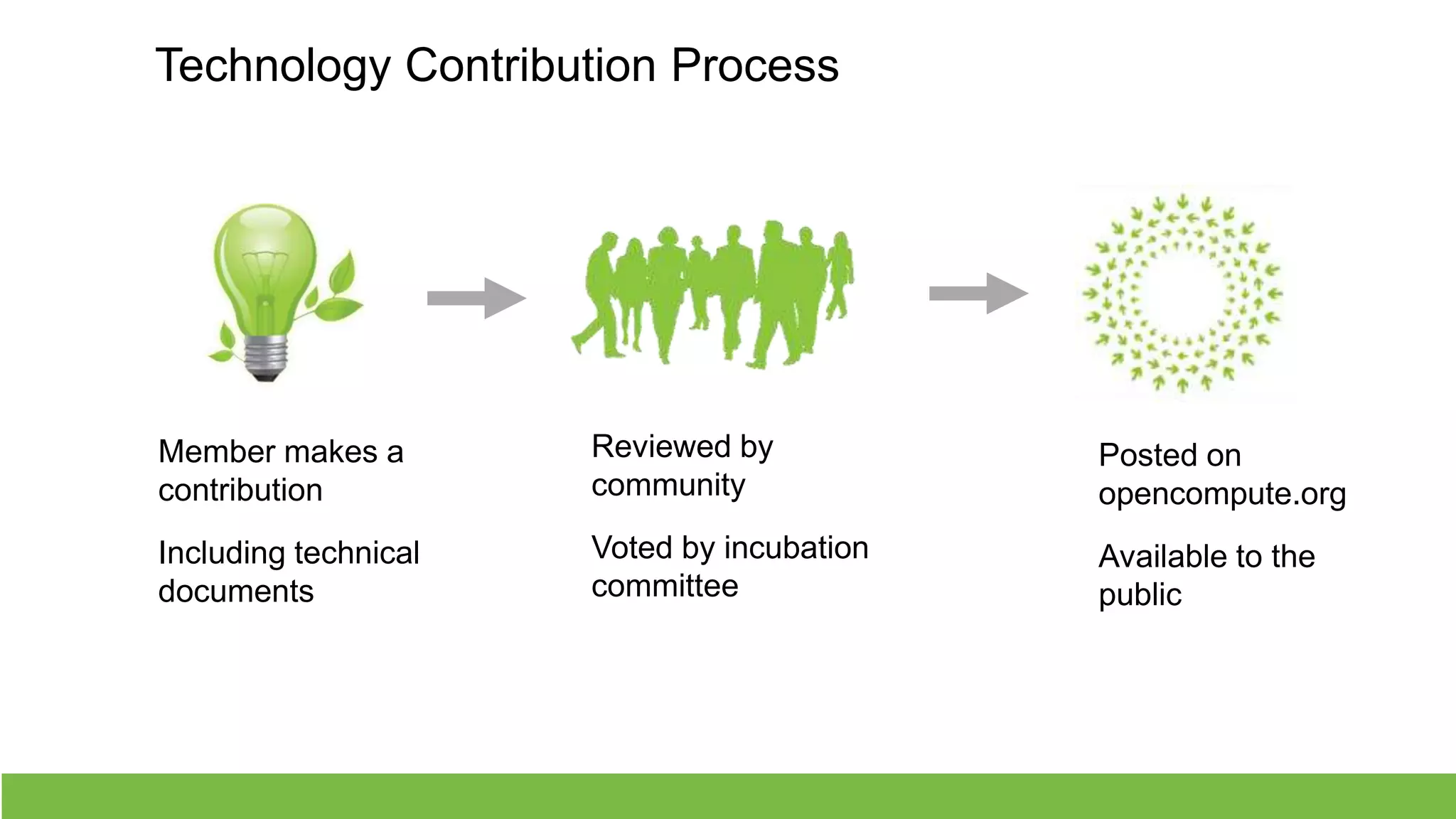 Technology Contribution Process

Member makes a contribution

Including technical documents

Reviewed by community

Voted by incubation committee

Posted on opencompute.org

Available to the public